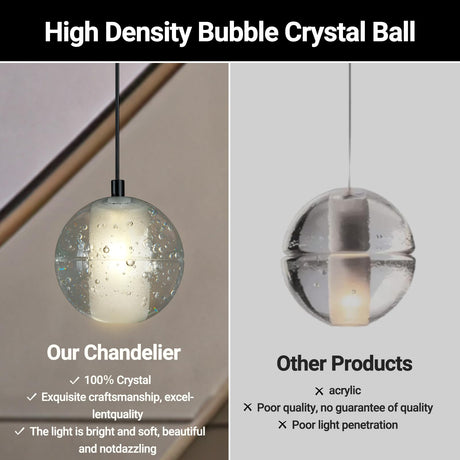 High Density Bubble Crystal Ball

Our Chandelier

✓ 100% Crystal

✓ Exquisite craftsmanship, excellentquality

✓ The light is bright and soft, beautiful and notdazzling

Other Products

✕ acrylic

✕ Poor quality, no guarantee of quality

✕ Poor light penetration